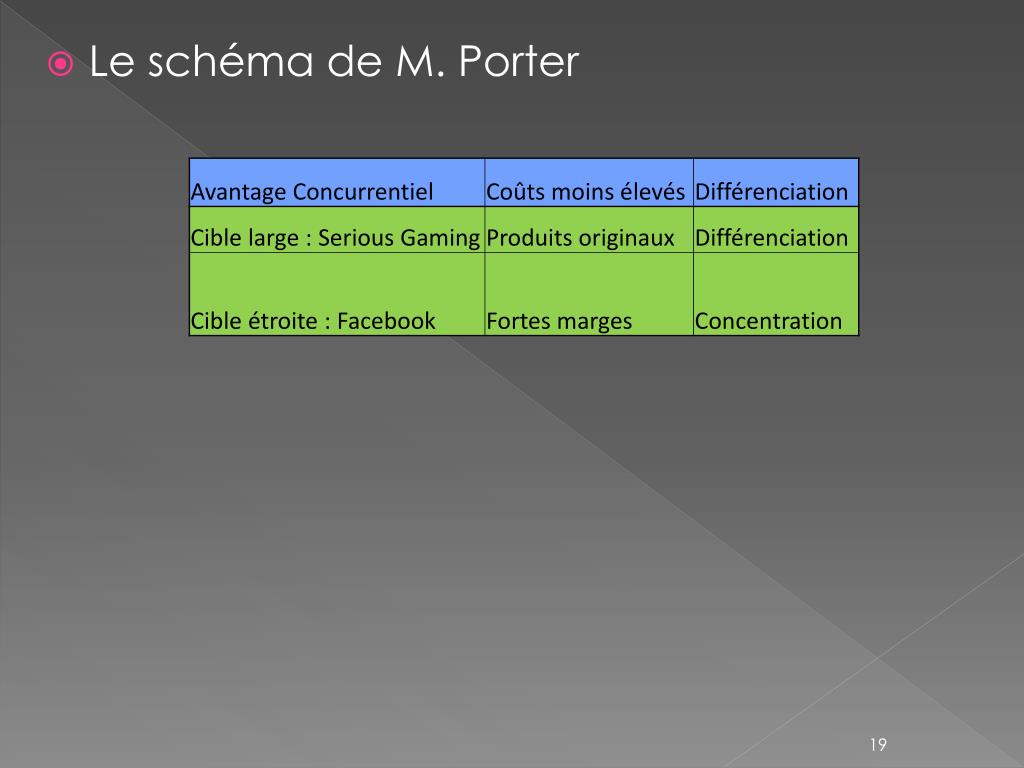 Le schéma de M. Porter

| Avantage Concurrentiel | Coûts moins élevés | Différenciation |
|---|---|---|
| Cible large : Serious Gaming | Produits originaux | Différenciation |
| Cible étroite : Facebook | Fortes marges | Concentration |

19